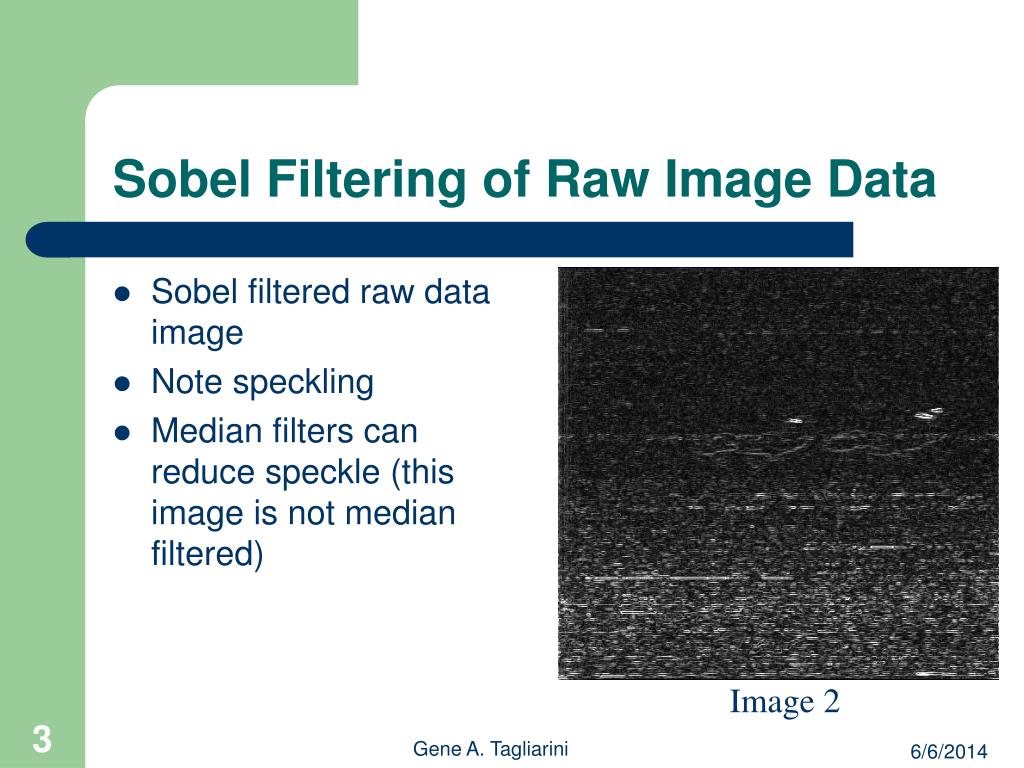 Sobel Filtering of Raw Image Data

- Sobel filtered raw data image
- Note speckling
- Median filters can reduce speckle (this image is not median filtered)

Image 2

3

Gene A. Tagliarini

6/6/2014